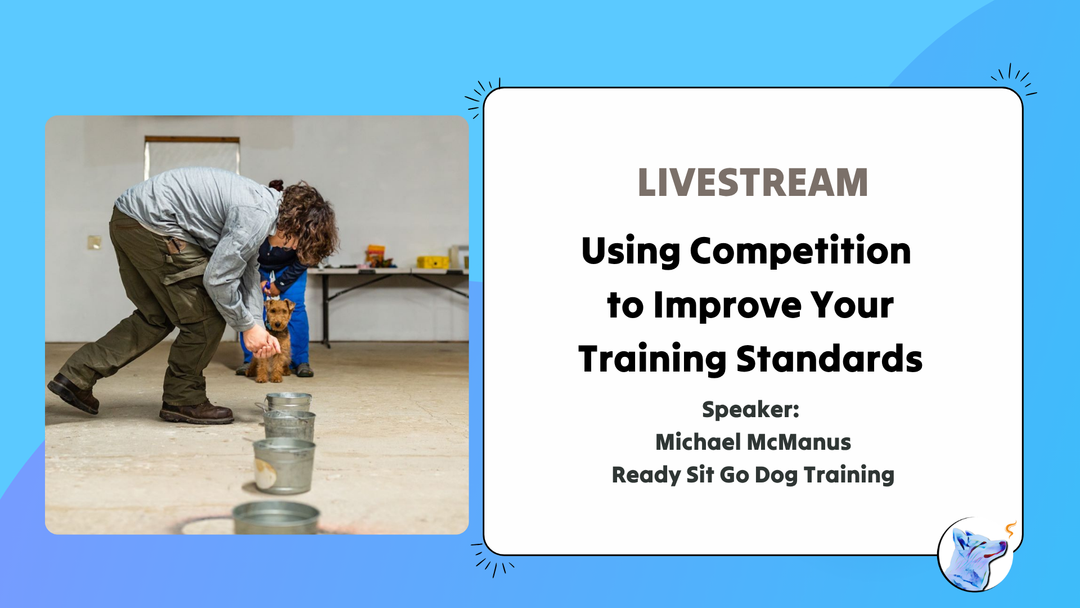 LIVESTREAM

Using Competition to Improve Your Training Standards

Speaker:
Michael McManus
Ready Sit Go Dog Training